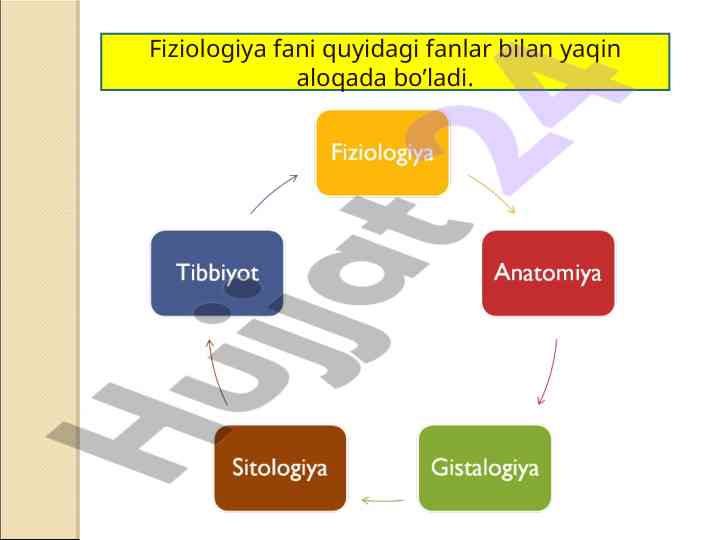 Fiziologiya fani quyidagi fanlar bilan yaqin aloqada bo’ladi.

Fiziologiya

Anatomiya

Gistalogiya

Sitologiya

Tibbiyot

Hujjat24